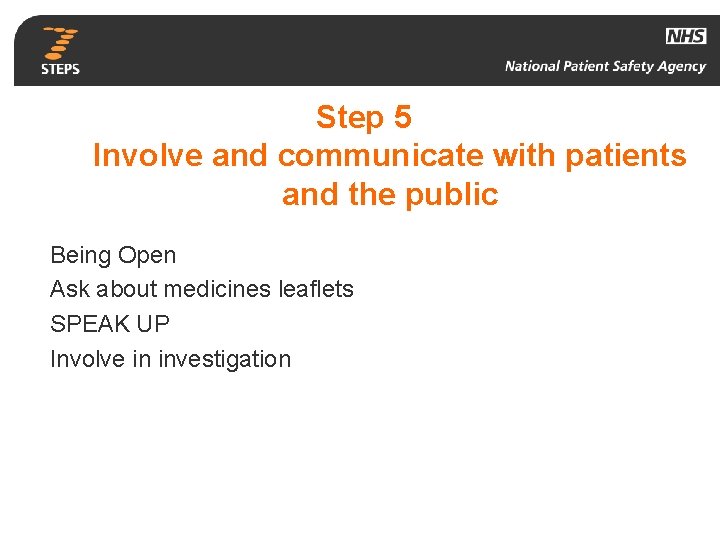 7
STEPS

NHS
National Patient Safety Agency

Step 5
Involve and communicate with patients and the public

Being Open
Ask about medicines leaflets
SPEAK UP
Involve in investigation